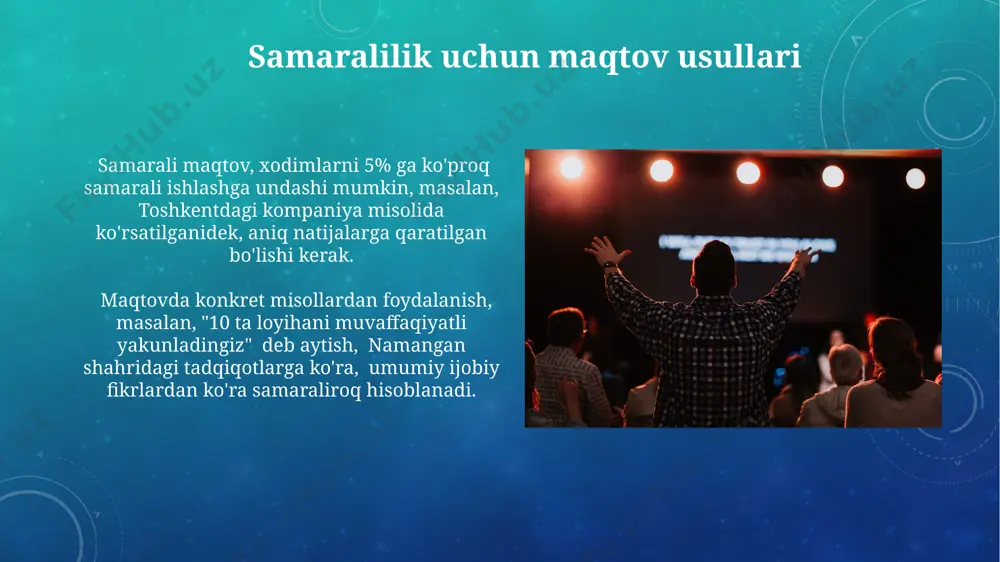 Samaralilik uchun maqtov usullari

Samarali maqtov, xodimlarni 5% ga ko'proq samarali ishlashga undashi mumkin, masalan, Toshkentdagi kompaniya misolida ko'rsatilganidek, aniq natijalarga qaratilgan bo'lishi kerak.

Maqtovda konkret misollardan foydalanish, masalan, "10 ta loyihani muvaffaqiyatli yakunladingiz" deb aytish, Namangan shahridagi tadqiqotlarga ko'ra, umumiy ijobiy fikrlardan ko'ra samaraliroq hisoblanadi.